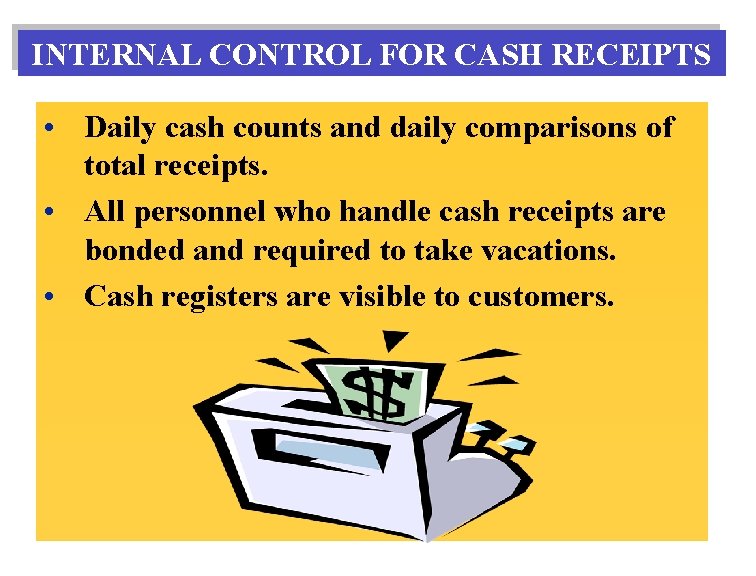 INTERNAL CONTROL FOR CASH RECEIPTS

• Daily cash counts and daily comparisons of total receipts.
• All personnel who handle cash receipts are bonded and required to take vacations.
• Cash registers are visible to customers.

$